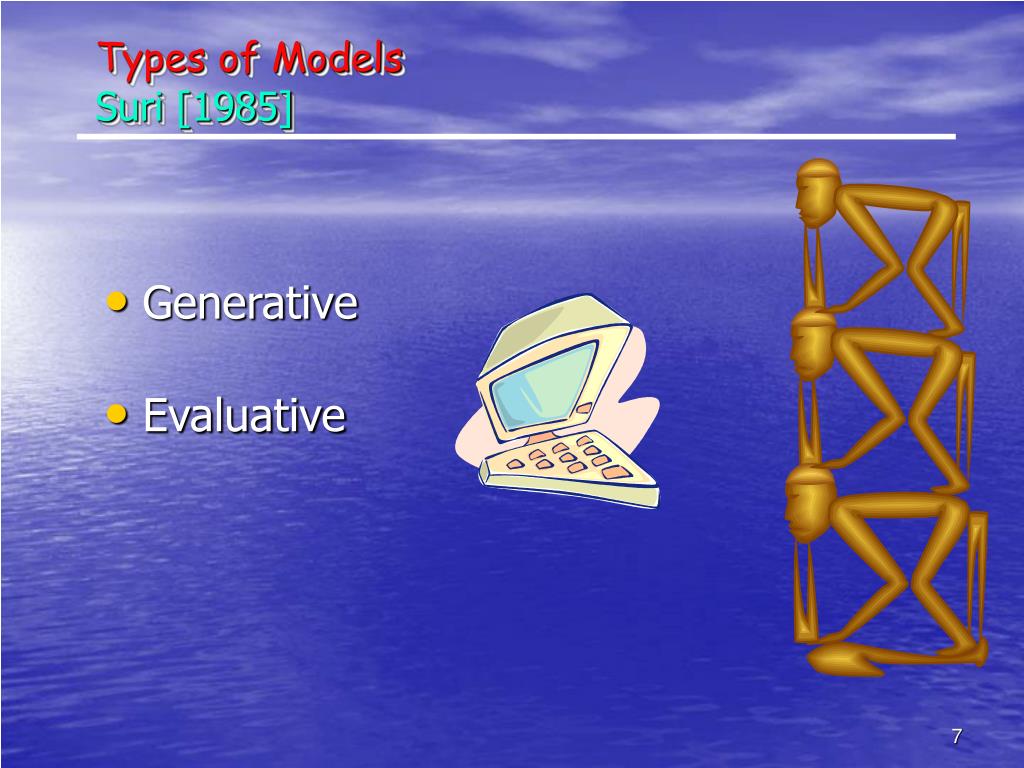 Types of Models
Suri [1985]

• Generative

• Evaluative

7